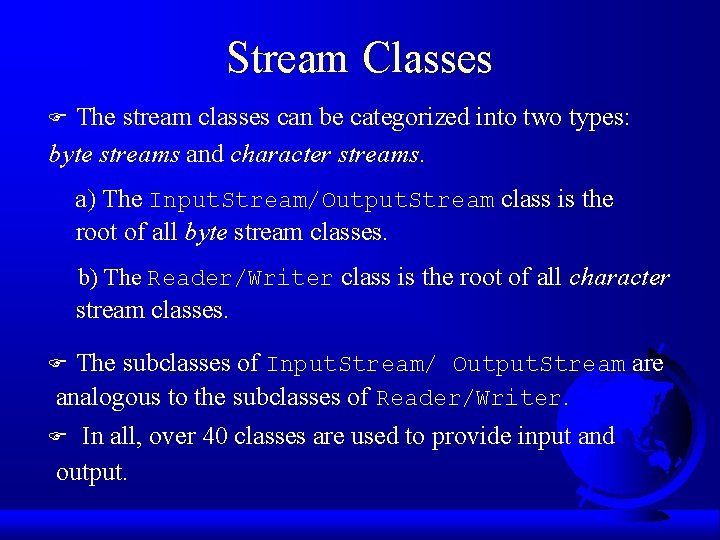 Stream Classes

☞ The stream classes can be categorized into two types: byte streams and character streams.

a) The InputStream/OutputStream class is the root of all byte stream classes.

b) The Reader/Writer class is the root of all character stream classes.

☞ The subclasses of InputStream/ OutputStream are analogous to the subclasses of Reader/Writer.

☞ In all, over 40 classes are used to provide input and output.